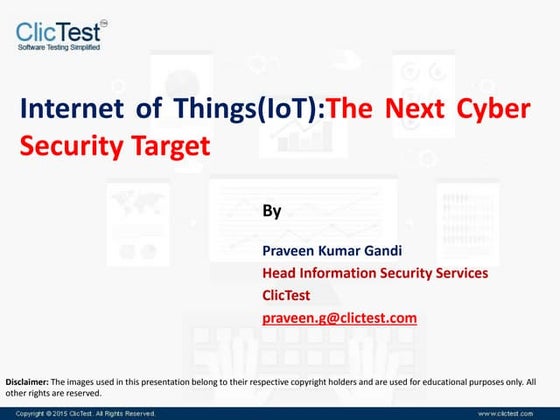 ClicTest™
Software Testing Simplified

Internet of Things(IoT):The Next Cyber Security Target

By

Praveen Kumar Gandi
Head Information Security Services
ClicTest
praveen.g@clictest.com

Disclaimer: The images used in this presentation belong to their respective copyright holders and are used for educational purposes only. All other rights are reserved.

Copyright © 2015 ClicTest. All Rights Reserved.
www.clictest.com